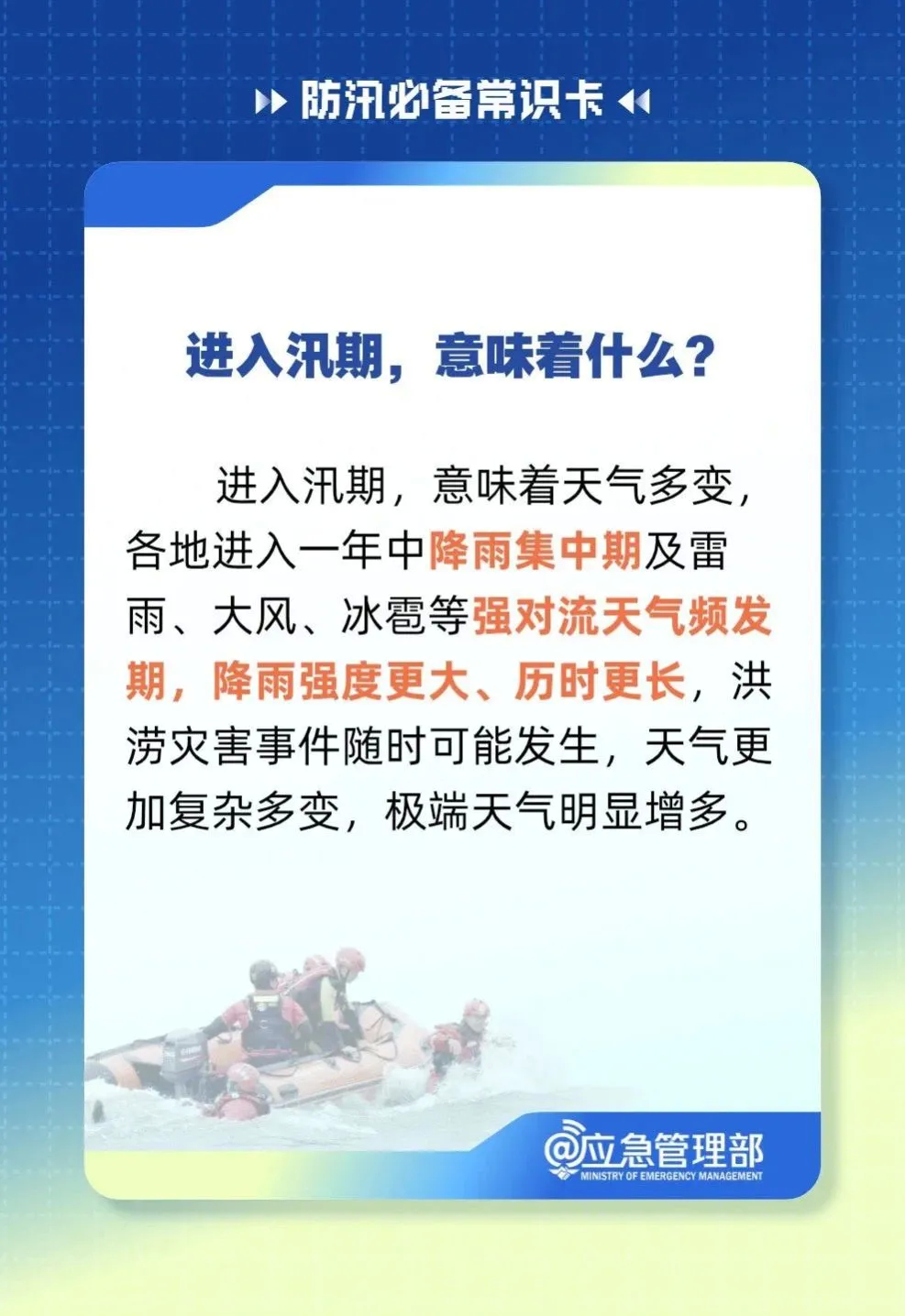 防汛必备常识卡

进入汛期，意味着什么？

进入汛期，意味着天气多变，各地进入一年中降雨集中期及雷雨、大风、冰雹等强对流天气频发期，降雨强度更大、历时更长，洪涝灾害事件随时可能发生，天气更加复杂多变，极端天气明显增多。

@应急管理部
MINISTRY OF EMERGENCY MANAGEMENT